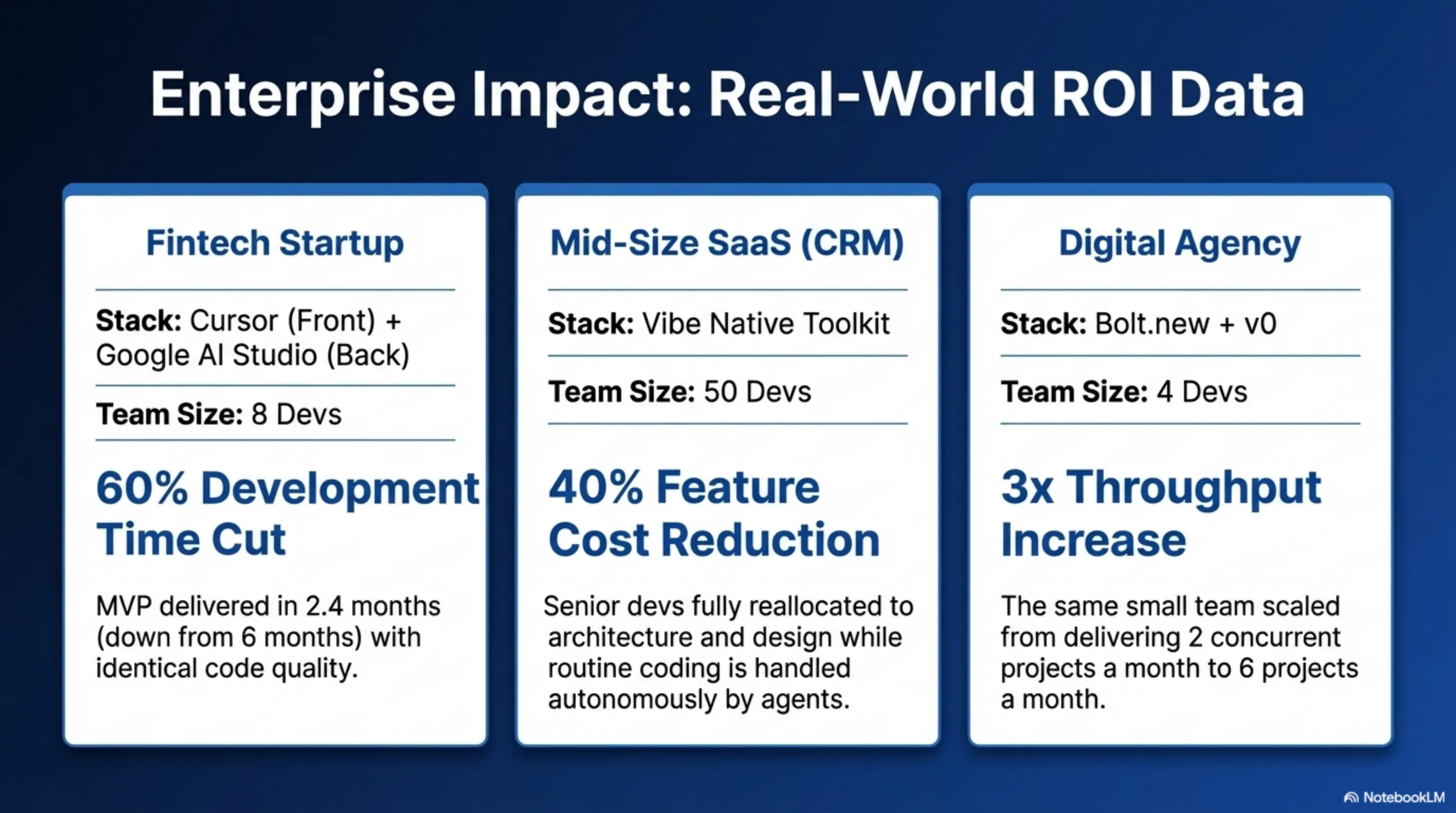 Enterprise Impact: Real-World ROI Data

Fintech Startup

Stack: Cursor (Front) + Google AI Studio (Back)

Team Size: 8 Devs

60% Development Time Cut

MVP delivered in 2.4 months (down from 6 months) with identical code quality.

Mid-Size SaaS (CRM)

Stack: Vibe Native Toolkit

Team Size: 50 Devs

40% Feature Cost Reduction

Senior devs fully reallocated to architecture and design while routine coding is handled autonomously by agents.

Digital Agency

Stack: Bolt.new + v0

Team Size: 4 Devs

3x Throughput Increase

The same small team scaled from delivering 2 concurrent projects a month to 6 projects a month.

NotebookLM